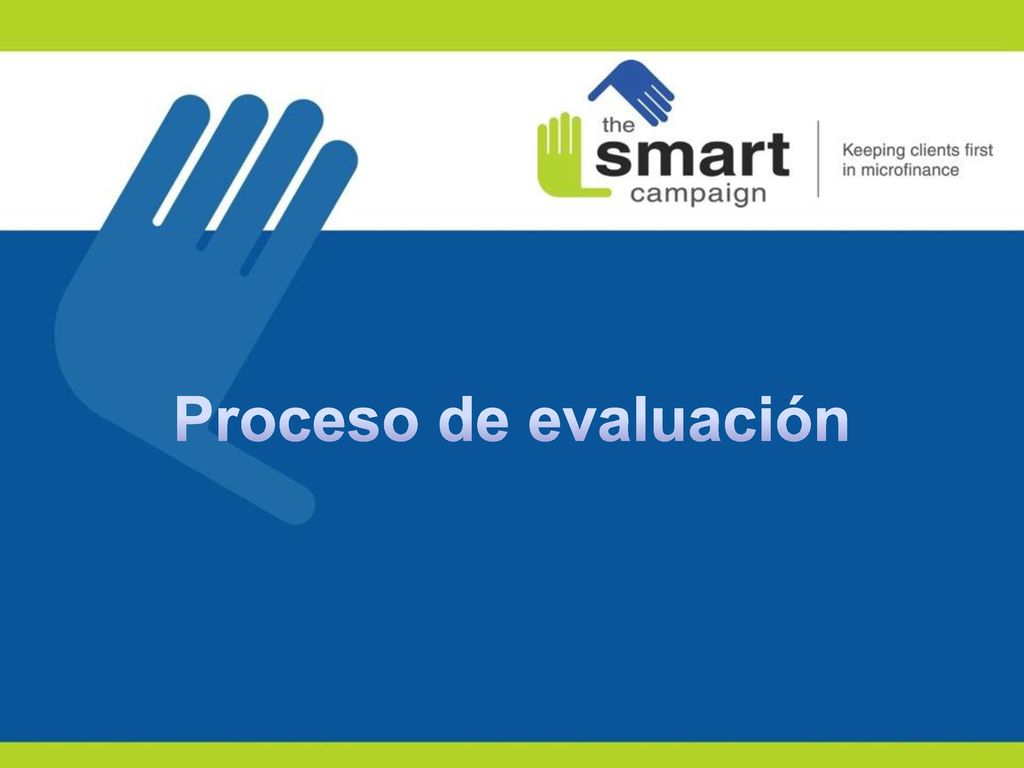 the smart campaign

Keeping clients first in microfinance

Proceso de evaluación